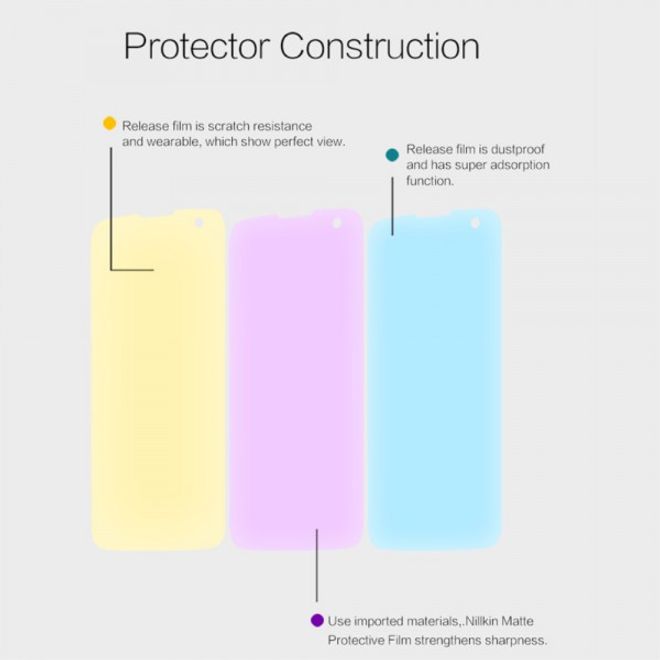 Protector Construction

Release film is scratch resistance and wearable, which show perfect view.

Release film is dustproof and has super adsorption function.

Use imported materials,.Nillkin Matte Protective Film strengthens sharpness.